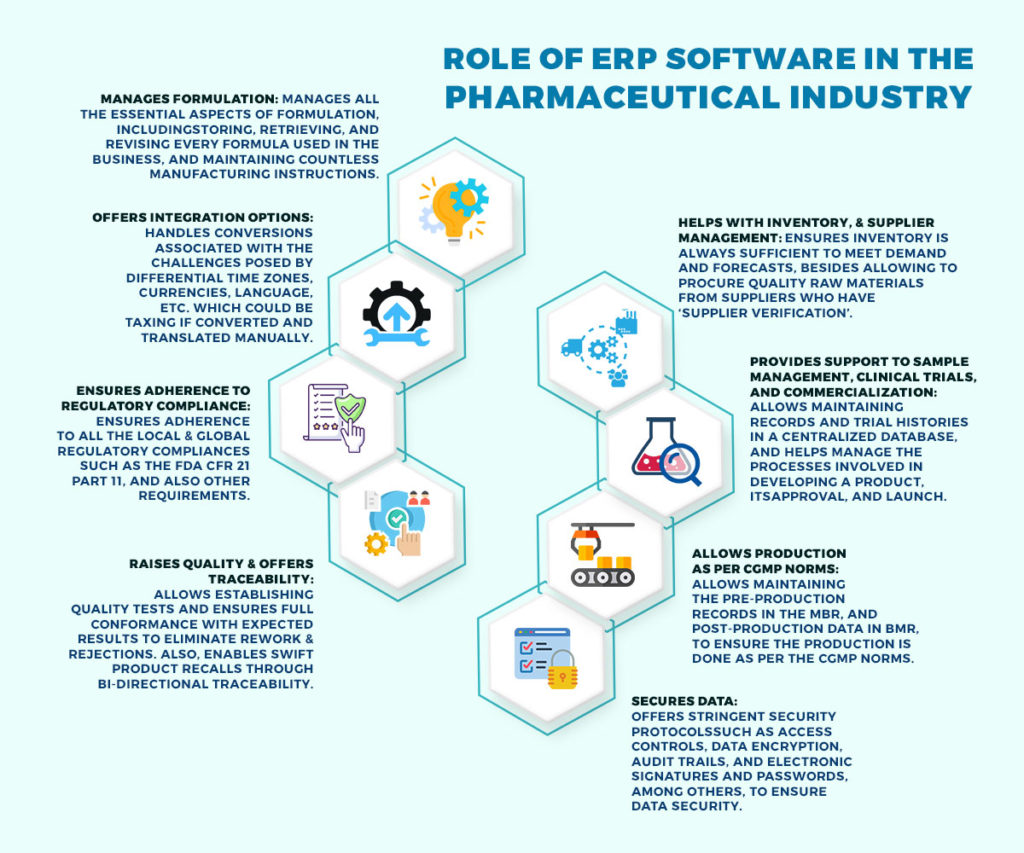 ROLE OF ERP SOFTWARE IN THE PHARMACEUTICAL INDUSTRY

MANAGES FORMULATION: MANAGES ALL THE ESSENTIAL ASPECTS OF FORMULATION, INCLUDINGSTORING, RETRIEVING, AND REVISING EVERY FORMULA USED IN THE BUSINESS, AND MAINTAINING COUNTLESS MANUFACTURING INSTRUCTIONS.

OFFERS INTEGRATION OPTIONS: HANDLES CONVERSIONS ASSOCIATED WITH THE CHALLENGES POSED BY DIFFERENTIAL TIME ZONES, CURRENCIES, LANGUAGE, ETC. WHICH COULD BE TAXING IF CONVERTED AND TRANSLATED MANUALLY.

ENSURES ADHERENCE TO REGULATORY COMPLIANCE: ENSURES ADHERENCE TO ALL THE LOCAL & GLOBAL REGULATORY COMPLIANCES SUCH AS THE FDA CFR 21 PART 11, AND ALSO OTHER REQUIREMENTS.

RAISES QUALITY & OFFERS TRACEABILITY: ALLOWS ESTABLISHING QUALITY TESTS AND ENSURES FULL CONFORMANCE WITH EXPECTED RESULTS TO ELIMINATE REWORK & REJECTIONS. ALSO, ENABLES SWIFT PRODUCT RECALLS THROUGH BI-DIRECTIONAL TRACEABILITY.

HELPS WITH INVENTORY, & SUPPLIER MANAGEMENT: ENSURES INVENTORY IS ALWAYS SUFFICIENT TO MEET DEMAND AND FORECASTS, BESIDES ALLOWING TO PROCURE QUALITY RAW MATERIALS FROM SUPPLIERS WHO HAVE 'SUPPLIER VERIFICATION'.

PROVIDES SUPPORT TO SAMPLE MANAGEMENT, CLINICAL TRIALS, AND COMMERCIALIZATION: ALLOWS MAINTAINING RECORDS AND TRIAL HISTORIES IN A CENTRALIZED DATABASE, AND HELPS MANAGE THE PROCESSES INVOLVED IN DEVELOPING A PRODUCT, ITSAPPROVAL, AND LAUNCH.

ALLOWS PRODUCTION AS PER CGMP NORMS: ALLOWS MAINTAINING THE PRE-PRODUCTION RECORDS IN THE MBR, AND POST-PRODUCTION DATA IN BMR, TO ENSURE THE PRODUCTION IS DONE AS PER THE CGMP NORMS.

SECURES DATA: OFFERS STRINGENT SECURITY PROTOCOLSSUCH AS ACCESS CONTROLS, DATA ENCRYPTION, AUDIT TRAILS, AND ELECTRONIC SIGNATURES AND PASSWORDS, AMONG OTHERS, TO ENSURE DATA SECURITY.